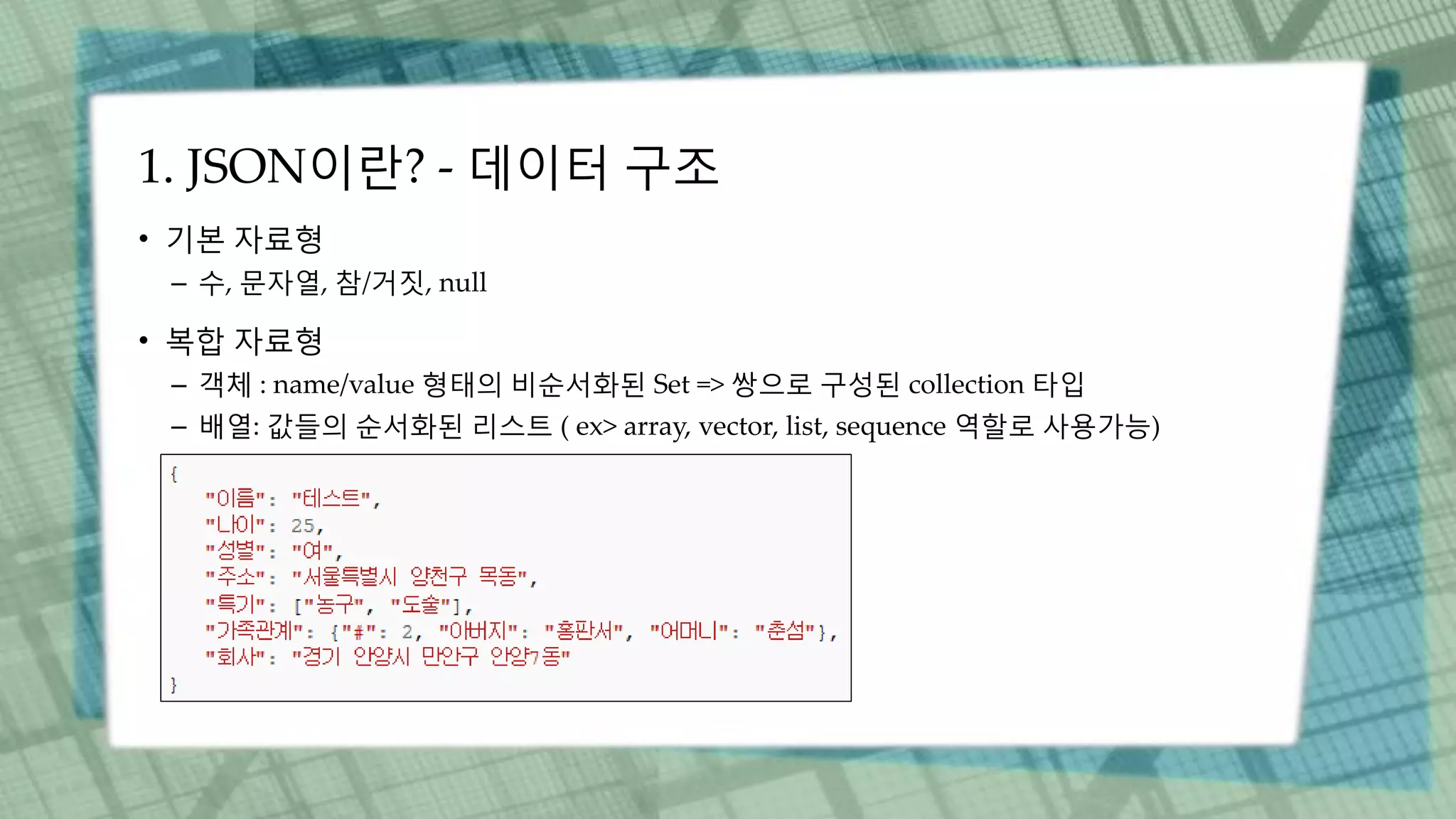 1. JSON이란? - 데이터 구조

• 기본 자료형
– 수, 문자열, 참/거짓, null

• 복합 자료형
– 객체 : name/value 형태의 비순서화된 Set => 쌍으로 구성된 collection 타입
– 배열: 값들의 순서화된 리스트 ( ex> array, vector, list, sequence 역할로 사용가능)

{
"이름": "테스트",
"나이": 25,
"성별": "여",
"주소": "서울특별시 양천구 목동",
"특기": ["농구", "도술"],
"가족관계": {"#": 2, "아버지": "홍판서", "어머니": "춘섬"},
"회사": "경기 안양시 만안구 안양7동"
}